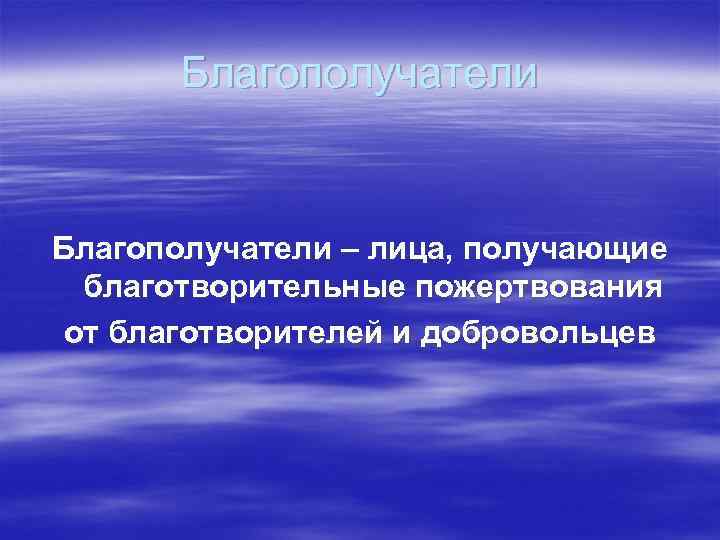 Благополучатели

Благополучатели – лица, получающие благотворительные пожертвования от благотворителей и добровольцев